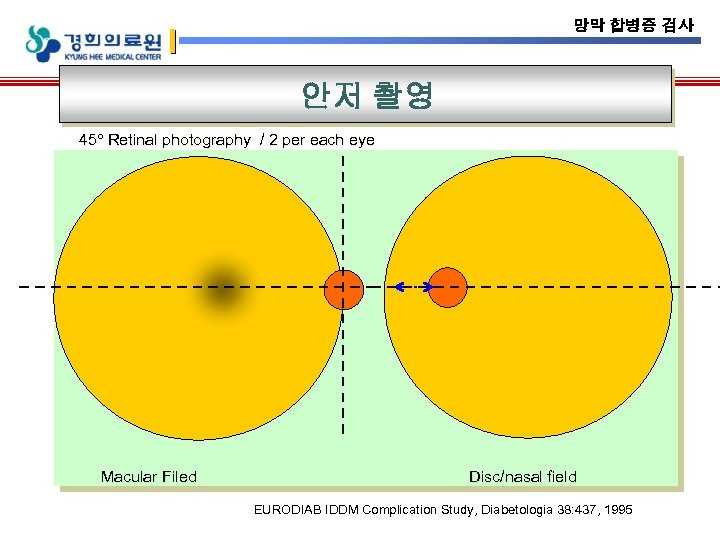 경희의료원
KYUNG HEE MEDICAL CENTER

망막 합병증 검사

안저 촬영

45° Retinal photography / 2 per each eye

Macular Filed

Disc/nasal field

EURODIAB IDDM Complication Study, Diabetologia 38:437, 1995